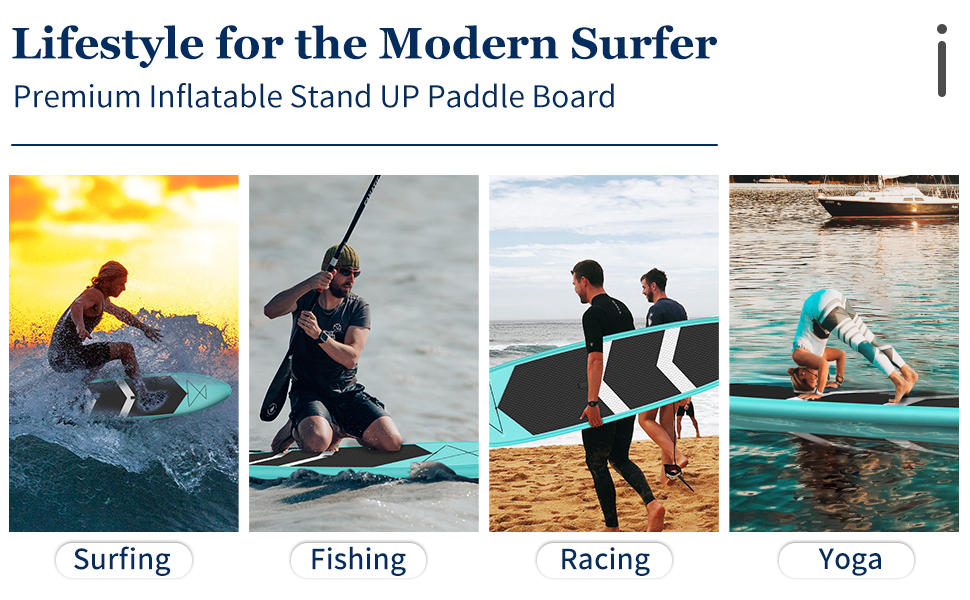 Lifestyle for the Modern Surfer
Premium Inflatable Stand UP Paddle Board

Surfing

Fishing

Racing

Yoga